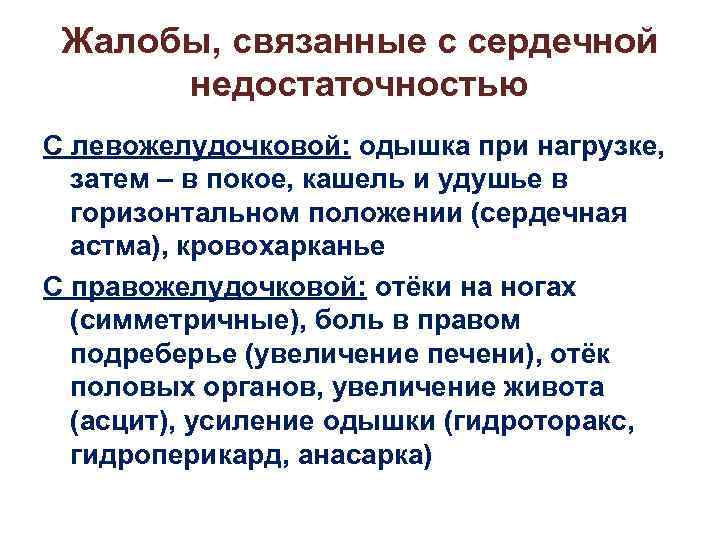 Жалобы, связанные с сердечной недостаточностью

С левожелудочковой: одышка при нагрузке, затем – в покое, кашель и удушье в горизонтальном положении (сердечная астма), кровохарканье

С правожелудочковой: отёки на ногах (симметричные), боль в правом подреберье (увеличение печени), отёк половых органов, увеличение живота (асцит), усиление одышки (гидроторакс, гидроперикард, анасарка)